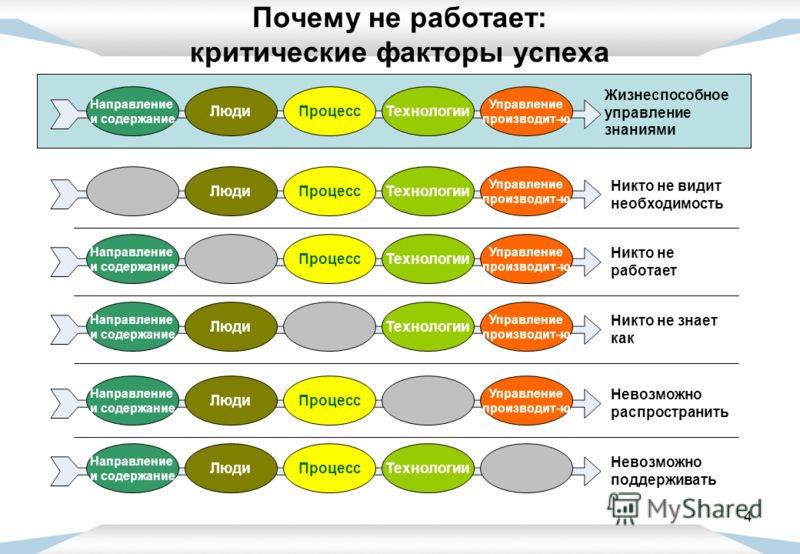 Почему не работает:
критические факторы успеха

Направление и содержание
Люди
Процесс
Технологии
Управление производит-ю
Жизнеспособное управление знаниями

Люди
Процесс
Технологии
Управление производит-ю
Никто не видит необходимость

Направление и содержание
Процесс
Технологии
Управление производит-ю
Никто не работает

Направление и содержание
Люди
Технологии
Управление производит-ю
Никто не знает как

Направление и содержание
Люди
Процесс
Управление производит-ю
Невозможно распространить

Направление и содержание
Люди
Процесс
Технологии
Невозможно поддерживать

MyShared
4